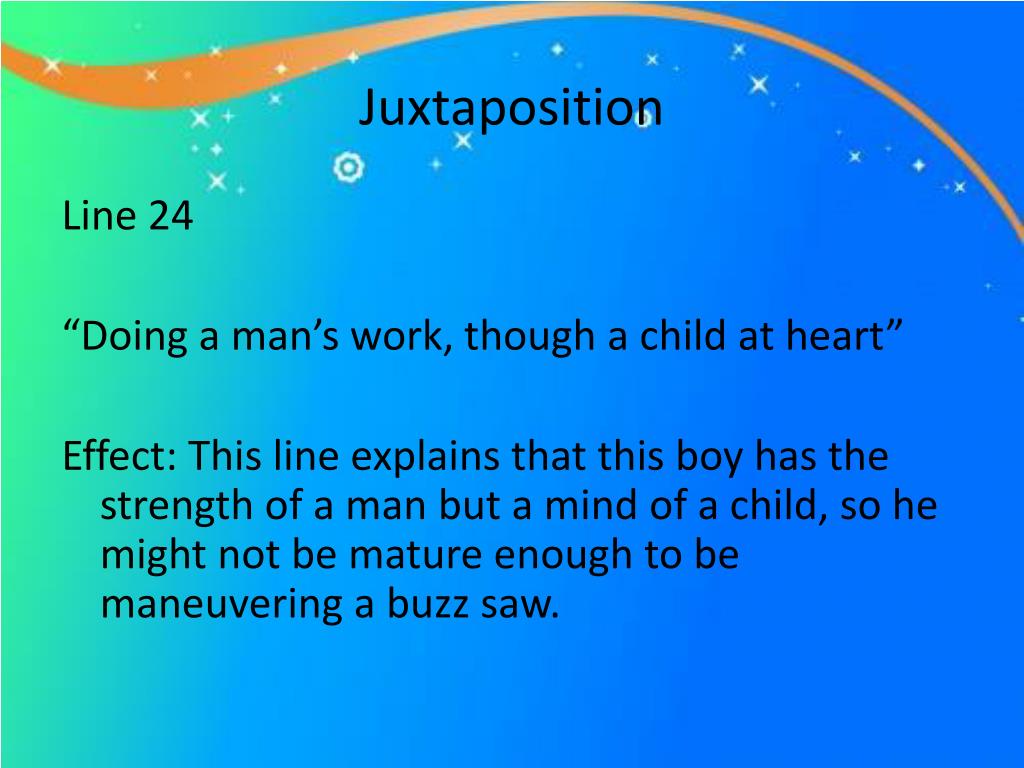 Juxtaposition

Line 24

“Doing a man’s work, though a child at heart”

Effect: This line explains that this boy has the strength of a man but a mind of a child, so he might not be mature enough to be maneuvering a buzz saw.